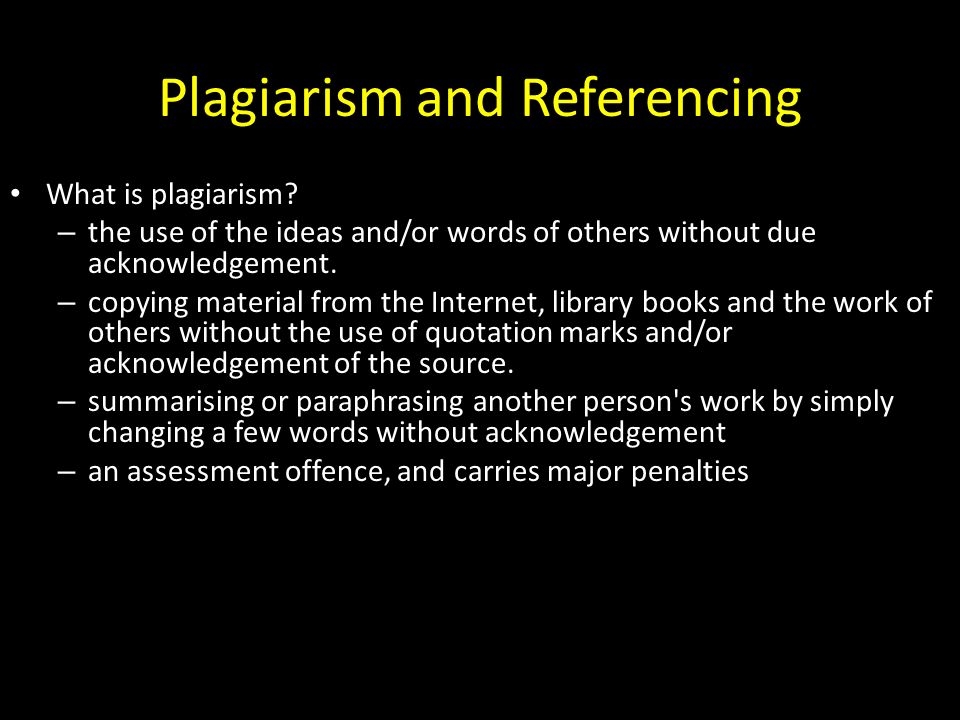 Plagiarism and Referencing

• What is plagiarism?
  – the use of the ideas and/or words of others without due acknowledgement.
  – copying material from the Internet, library books and the work of others without the use of quotation marks and/or acknowledgement of the source.
  – summarising or paraphrasing another person's work by simply changing a few words without acknowledgement
  – an assessment offence, and carries major penalties